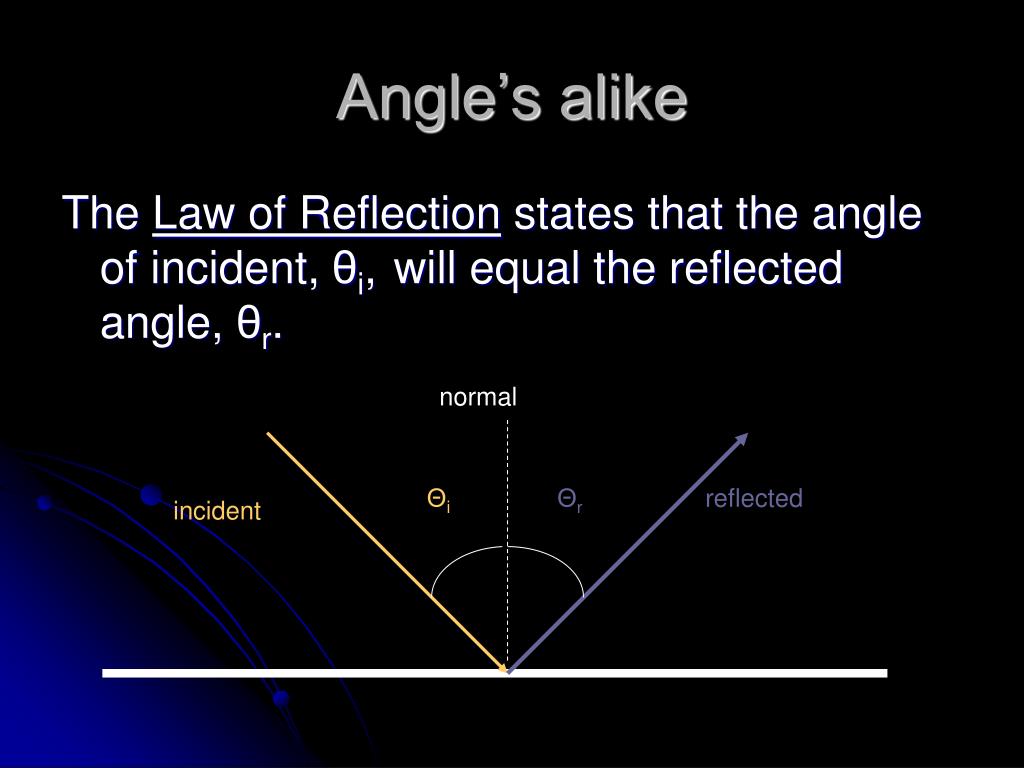 Angle’s alike

The Law of Reflection states that the angle of incident, $\theta_i$, will equal the reflected angle, $\theta_r$.

normal

incident

$\Theta_i$

$\Theta_r$

reflected